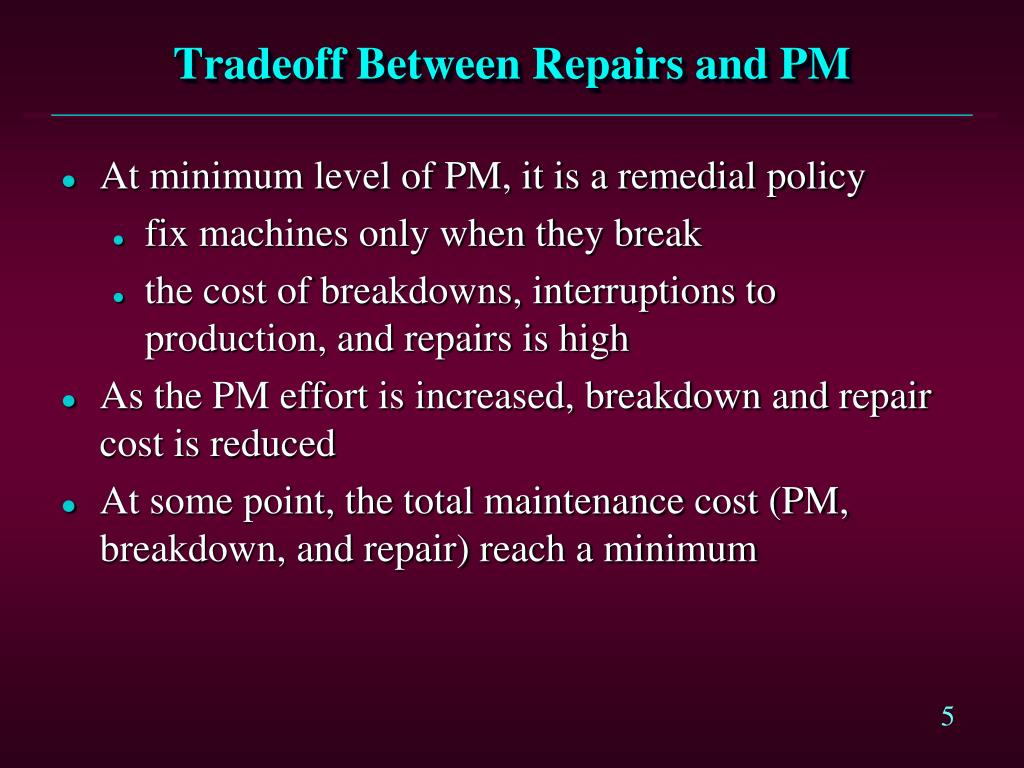 Tradeoff Between Repairs and PM

- At minimum level of PM, it is a remedial policy
  - fix machines only when they break
  - the cost of breakdowns, interruptions to production, and repairs is high
- As the PM effort is increased, breakdown and repair cost is reduced
- At some point, the total maintenance cost (PM, breakdown, and repair) reach a minimum

5